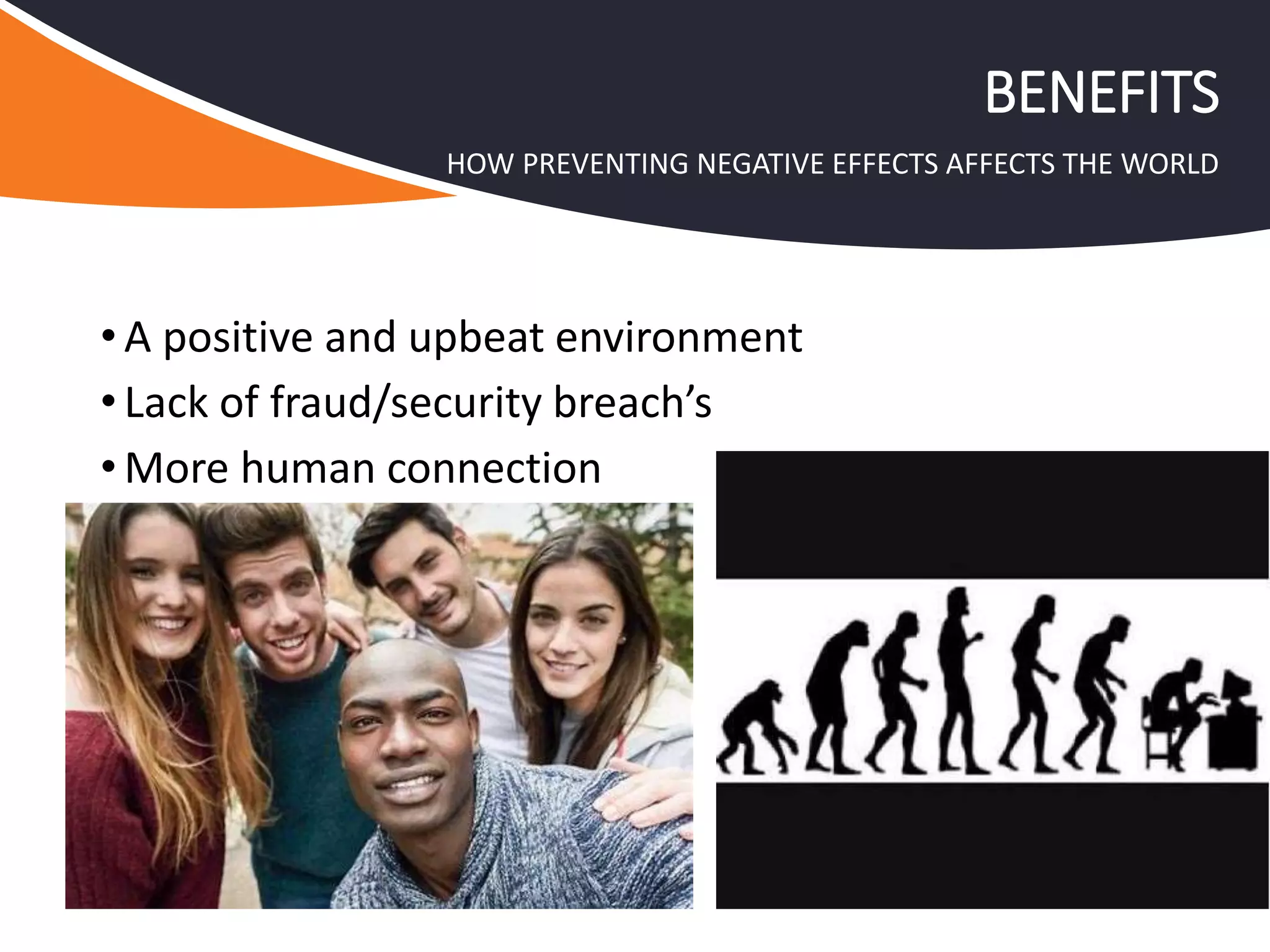 BENEFITS

HOW PREVENTING NEGATIVE EFFECTS AFFECTS THE WORLD

• A positive and upbeat environment
• Lack of fraud/security breach’s
• More human connection